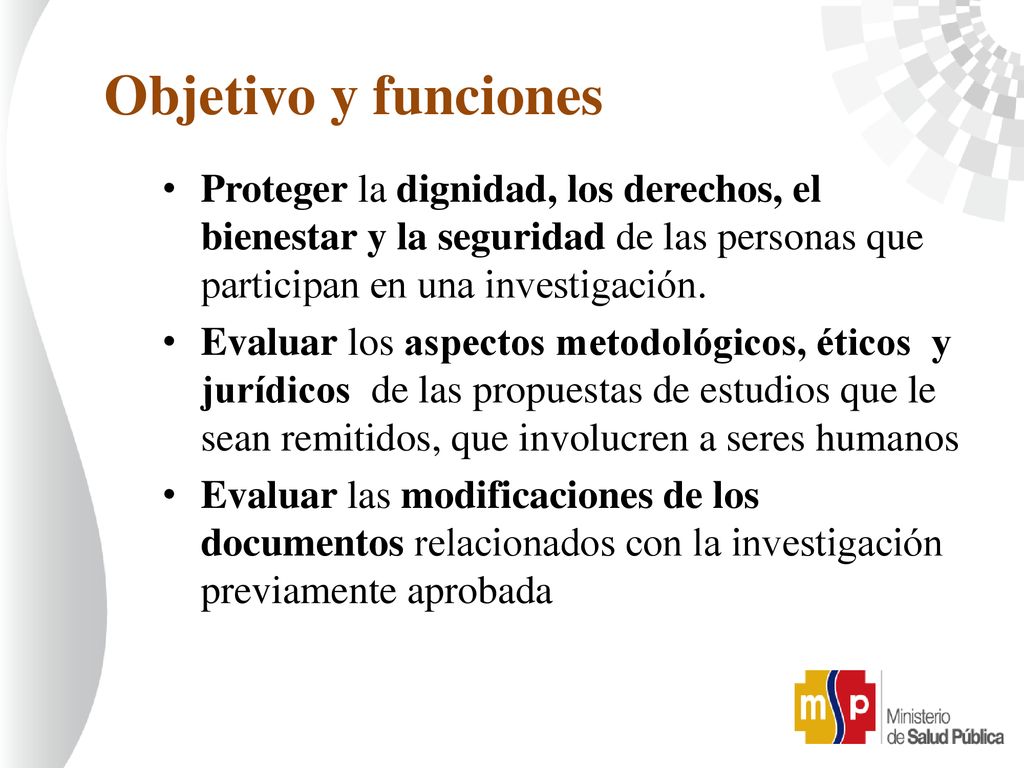 Objetivo y funciones

• Proteger la dignidad, los derechos, el bienestar y la seguridad de las personas que participan en una investigación.
• Evaluar los aspectos metodológicos, éticos y jurídicos de las propuestas de estudios que le sean remitidos, que involucren a seres humanos
• Evaluar las modificaciones de los documentos relacionados con la investigación previamente aprobada

msp Ministerio de Salud Pública